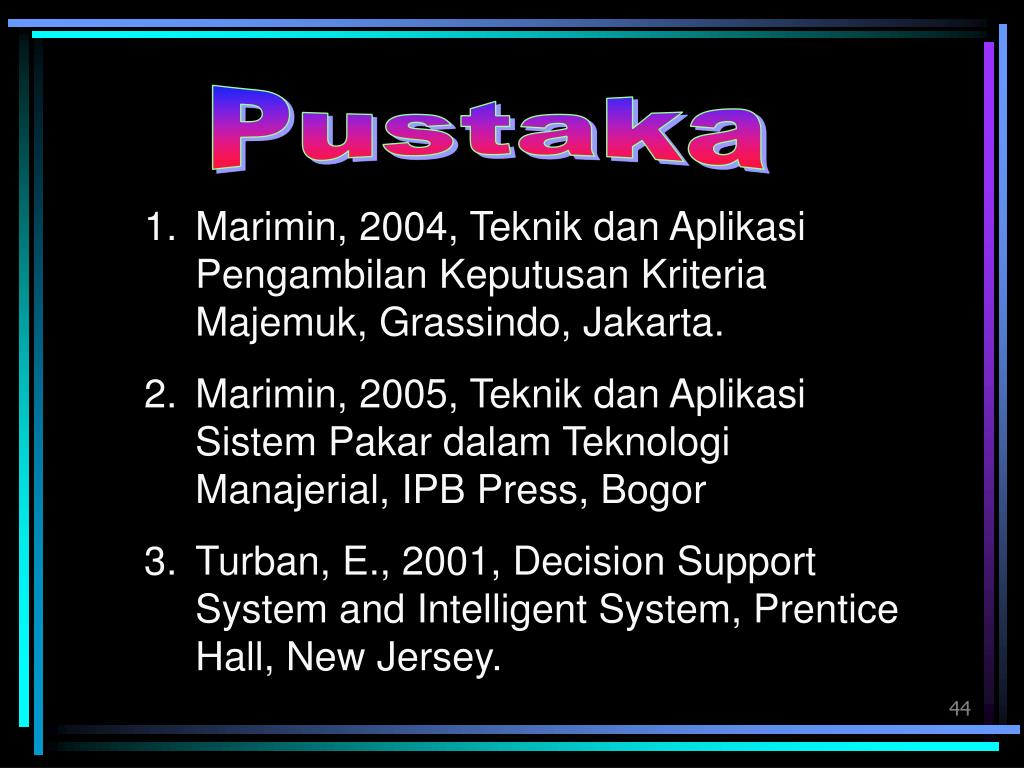 Pustaka

1. Marimin, 2004, Teknik dan Aplikasi Pengambilan Keputusan Kriteria Majemuk, Grassindo, Jakarta.

2. Marimin, 2005, Teknik dan Aplikasi Sistem Pakar dalam Teknologi Manajerial, IPB Press, Bogor

3. Turban, E., 2001, Decision Support System and Intelligent System, Prentice Hall, New Jersey.

44